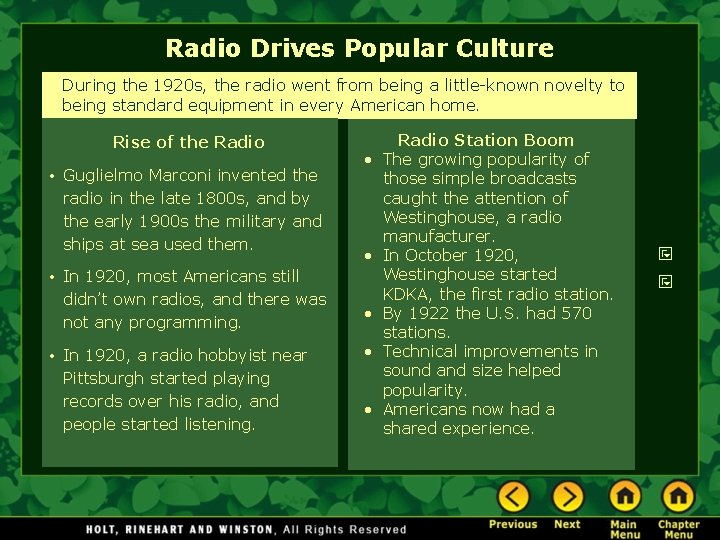 Radio Drives Popular Culture

During the 1920s, the radio went from being a little-known novelty to being standard equipment in every American home.

Rise of the Radio

• Guglielmo Marconi invented the radio in the late 1800s, and by the early 1900s the military and ships at sea used them.

• In 1920, most Americans still didn't own radios, and there was not any programming.

• In 1920, a radio hobbyist near Pittsburgh started playing records over his radio, and people started listening.

Radio Station Boom

• The growing popularity of those simple broadcasts caught the attention of Westinghouse, a radio manufacturer.
• In October 1920, Westinghouse started KDKA, the first radio station.
• By 1922 the U.S. had 570 stations.
• Technical improvements in sound and size helped popularity.
• Americans now had a shared experience.

HOLT, RINEHART AND WINSTON, All Rights Reserved

Previous Next Main Menu Chapter Menu